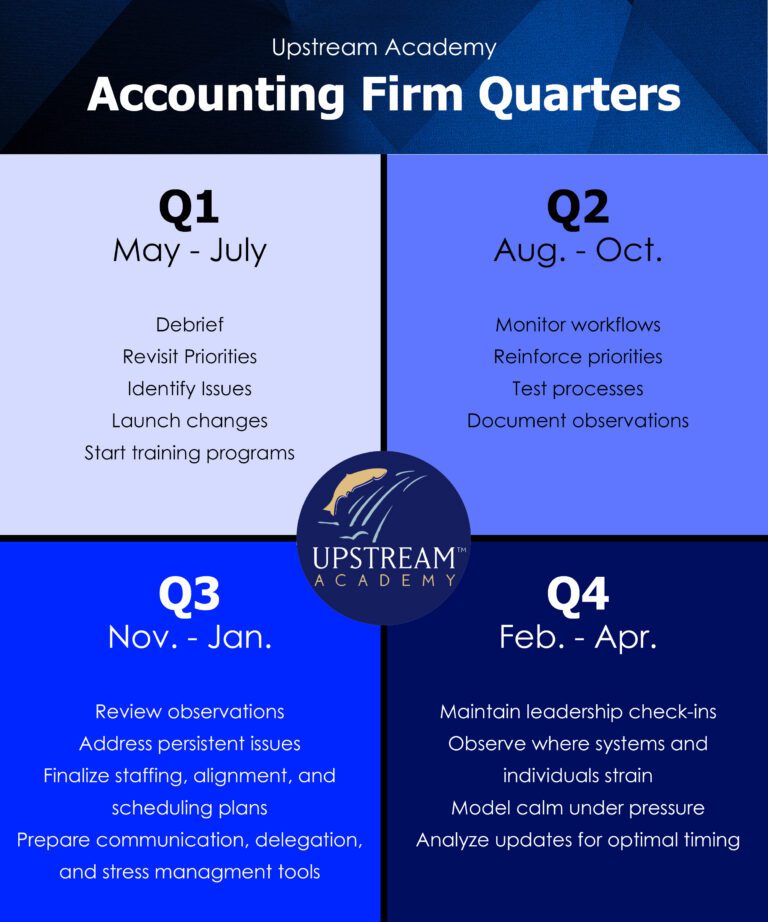 Upstream Academy
Accounting Firm Quarters

Q1
May - July

Debrief
Revisit Priorities
Identify Issues
Launch changes
Start training programs

Q2
Aug. - Oct.

Monitor workflows
Reinforce priorities
Test processes
Document observations

UPSTREAM™
ACADEMY

Q3
Nov. - Jan.

Review observations
Address persistent issues
Finalize staffing, alignment, and scheduling plans
Prepare communication, delegation, and stress managment tools

Q4
Feb. - Apr.

Maintain leadership check-ins
Observe where systems and individuals strain
Model calm under pressure
Analyze updates for optimal timing